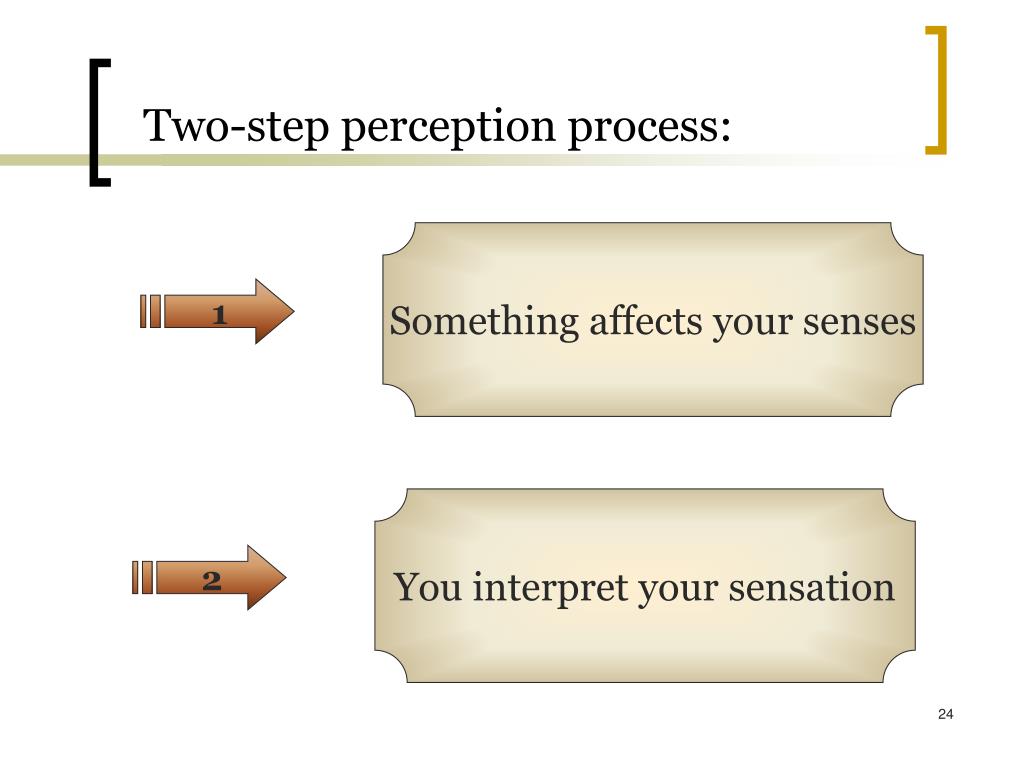 Two-step perception process:

1

Something affects your senses

2

You interpret your sensation

24